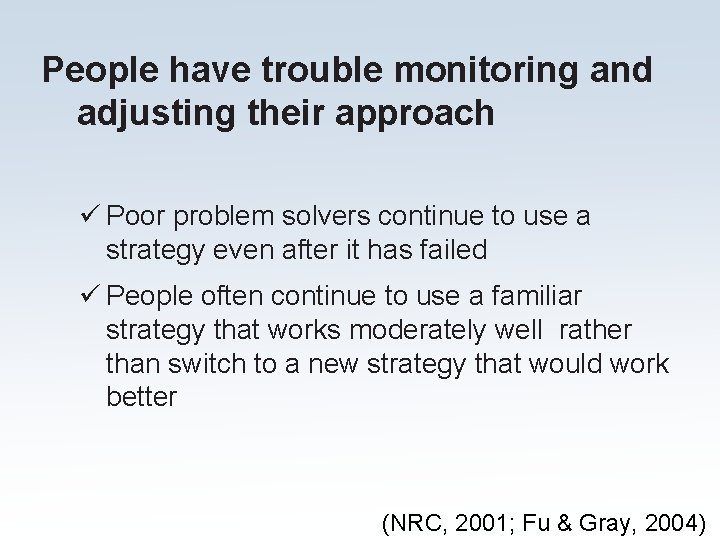 People have trouble monitoring and adjusting their approach

✓ Poor problem solvers continue to use a strategy even after it has failed

✓ People often continue to use a familiar strategy that works moderately well rather than switch to a new strategy that would work better

(NRC, 2001; Fu & Gray, 2004)